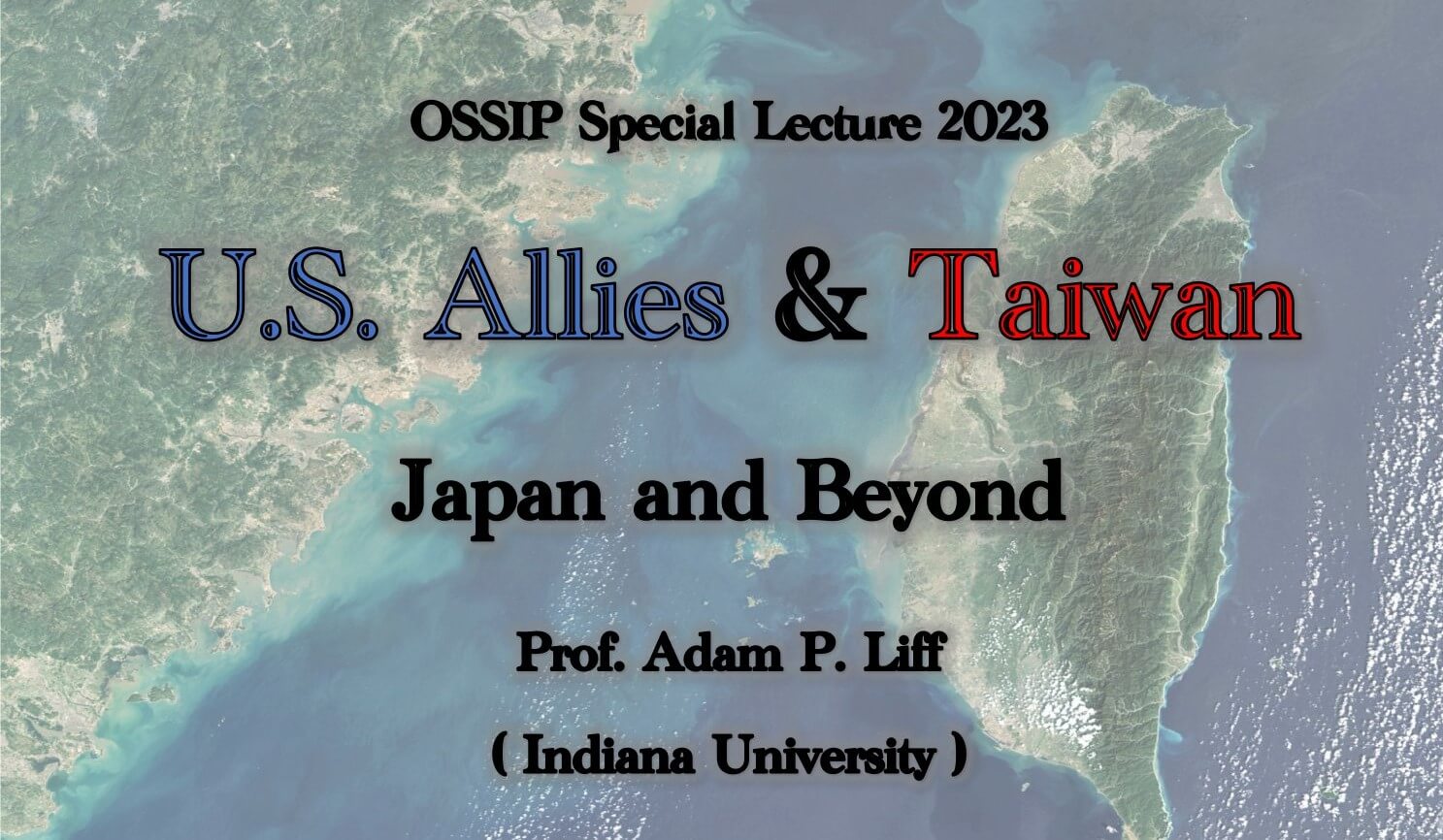 OSSIP Special Lecture 2023

U.S. Allies & Taiwan

Japan and Beyond

Prof. Adam P. Liff

( Indiana University )